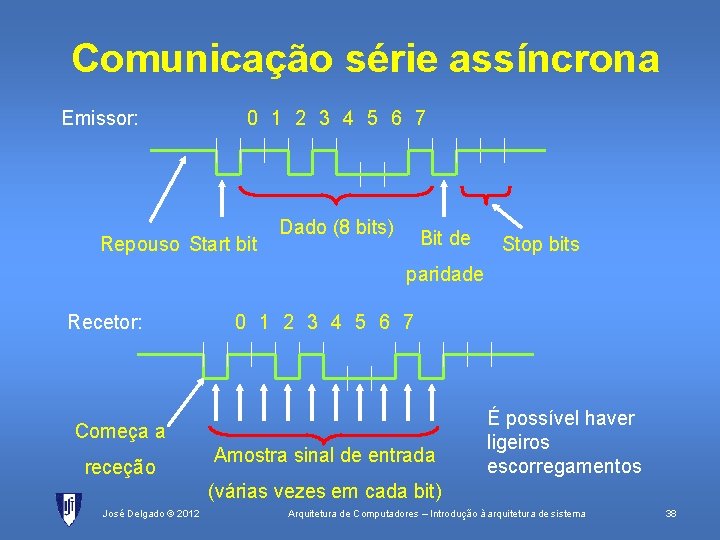 Comunicação série assíncrona

Emissor:

0 1 2 3 4 5 6 7

Repouso Start bit

Dado (8 bits)

Bit de paridade

Stop bits

Recetor:

0 1 2 3 4 5 6 7

Começa a receção

Amostra sinal de entrada (várias vezes em cada bit)

É possível haver ligeiros escorregamentos

José Delgado © 2012

Arquitetura de Computadores – Introdução à arquitetura de sistema

38